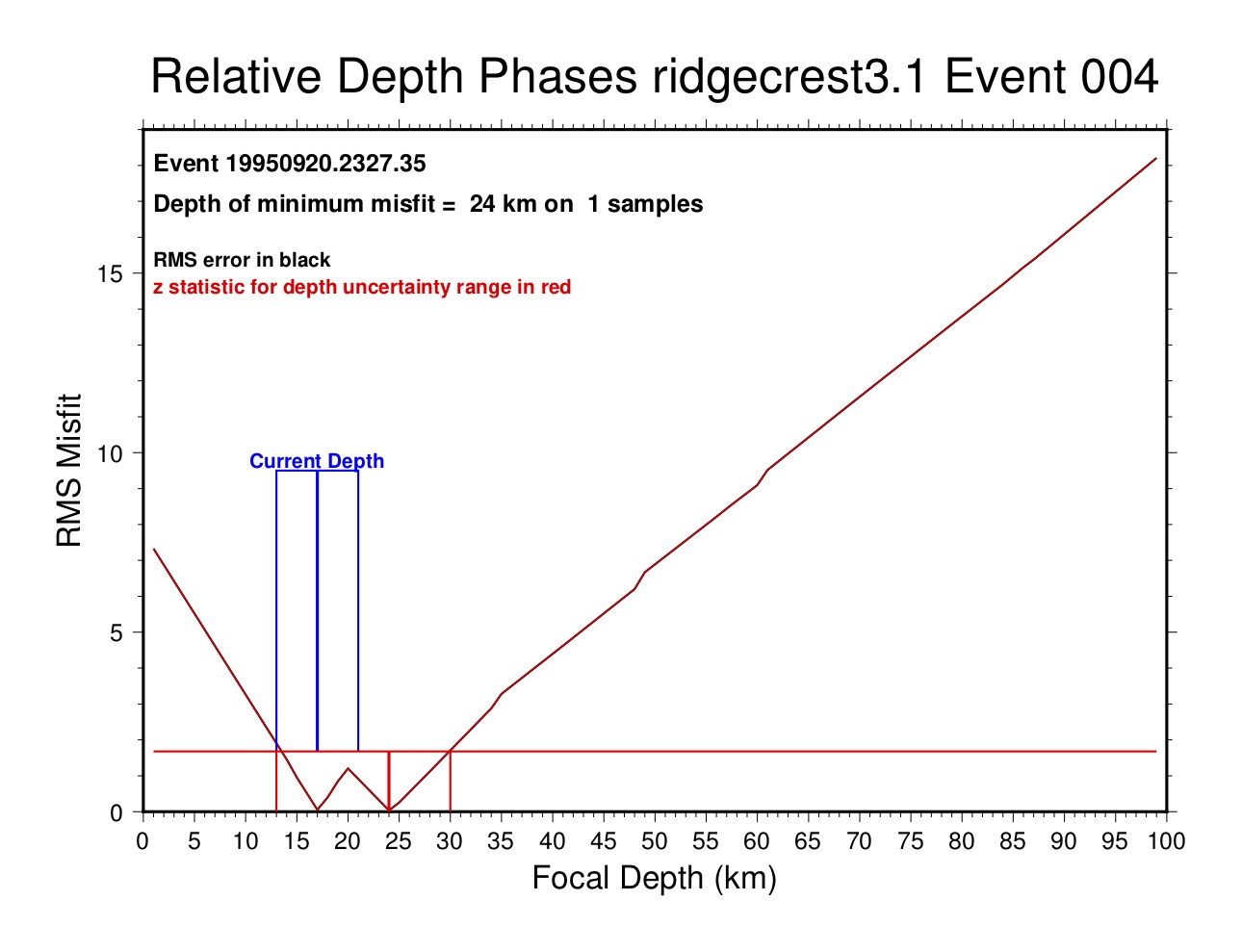 Relative Depth Phases ridgecrest3.1 Event 004

Event 19950920.2327.35

Depth of minimum misfit = 24 km on 1 samples

RMS error in black

z statistic for depth uncertainty range in red

Current Depth

RMS Misfit

15

10

5

0

0 5 10 15 20 25 30 35 40 45 50 55 60 65 70 75 80 85 90 95 100

Focal Depth (km)